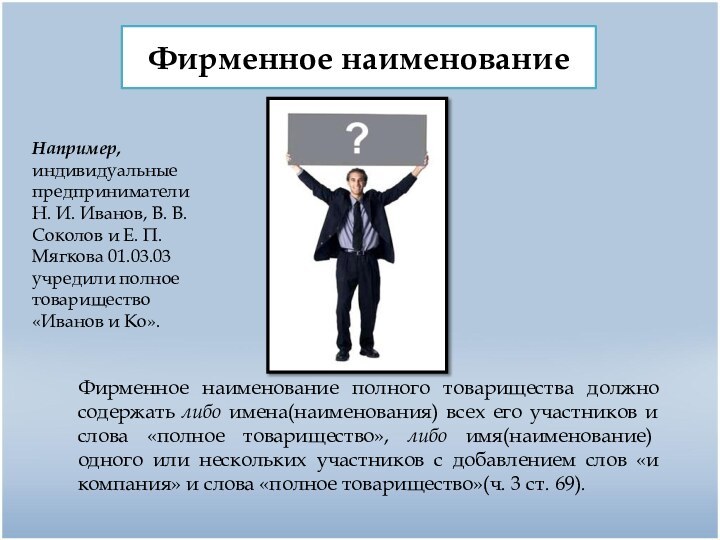 Фирменное наименование

?

Например, индивидуальные предприниматели Н. И. Иванов, В. В. Соколов и Е. П. Мягкова 01.03.03 учредили полное товарищество «Иванов и Ко».

Фирменное наименование полного товарищества должно содержать либо имена(наименования) всех его участников и слова «полное товарищество», либо имя(наименование) одного или нескольких участников с добавлением слов «и компания» и слова «полное товарищество»(ч. 3 ст. 69).